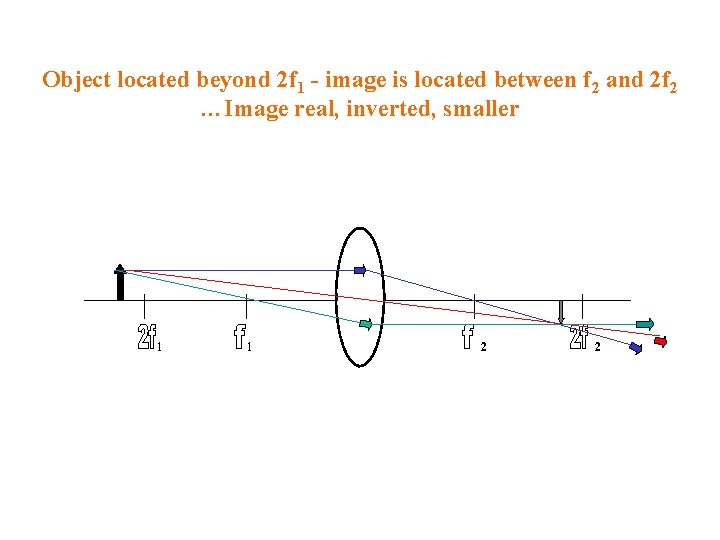 Object located beyond $2f_1$ - image is located between $f_2$ and $2f_2$ …Image real, inverted, smaller

$2f_1$

$f_1$

$f_2$

$2f_2$